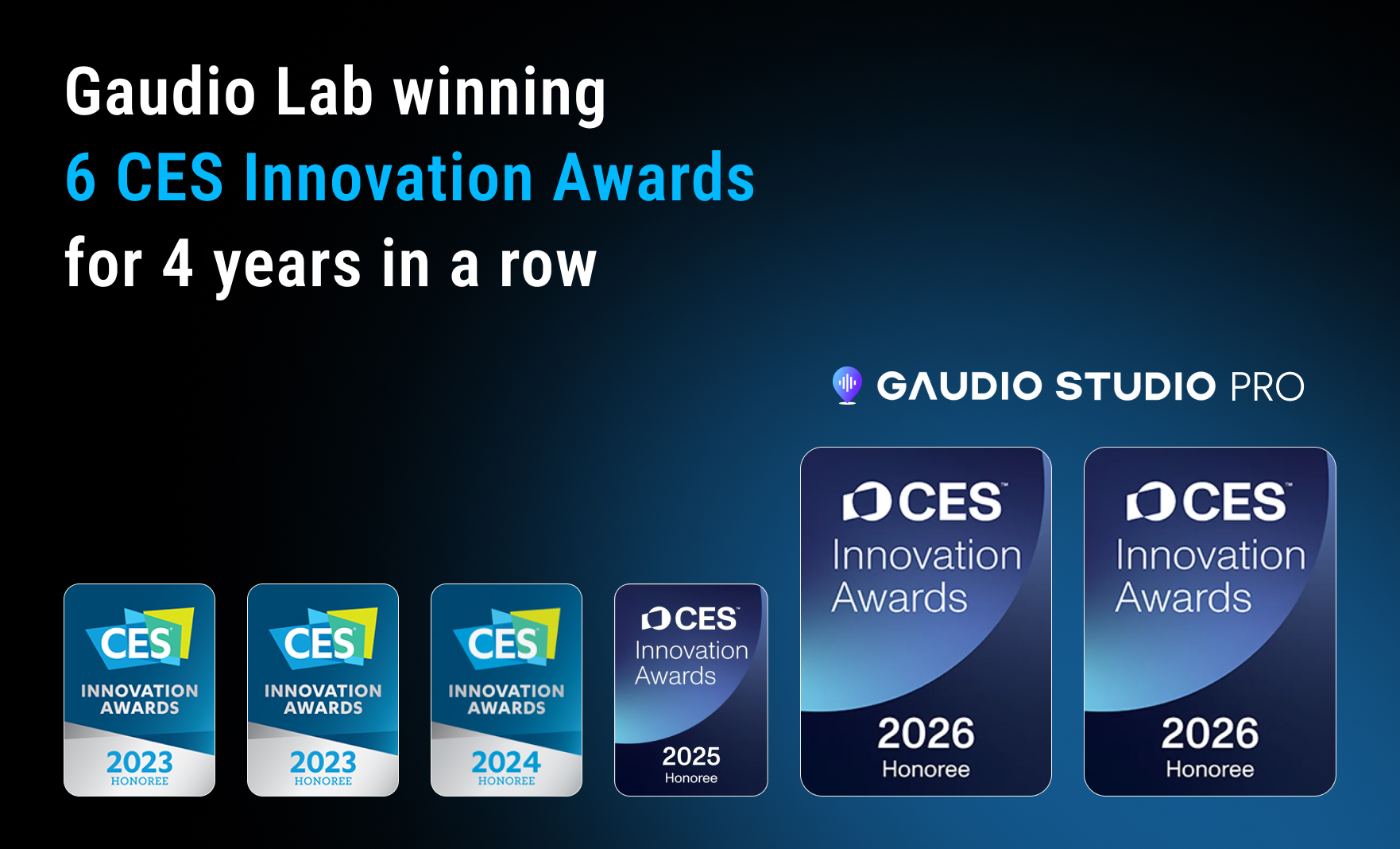 Gaudio Lab winning
6 CES Innovation Awards
for 4 years in a row

GAUDIO STUDIO PRO

CES INNOVATION AWARDS 2023 HONOREE

CES INNOVATION AWARDS 2023 HONOREE

CES INNOVATION AWARDS 2024 HONOREE

CES Innovation Awards 2025 Honoree

CES Innovation Awards 2026 Honoree

CES Innovation Awards 2026 Honoree